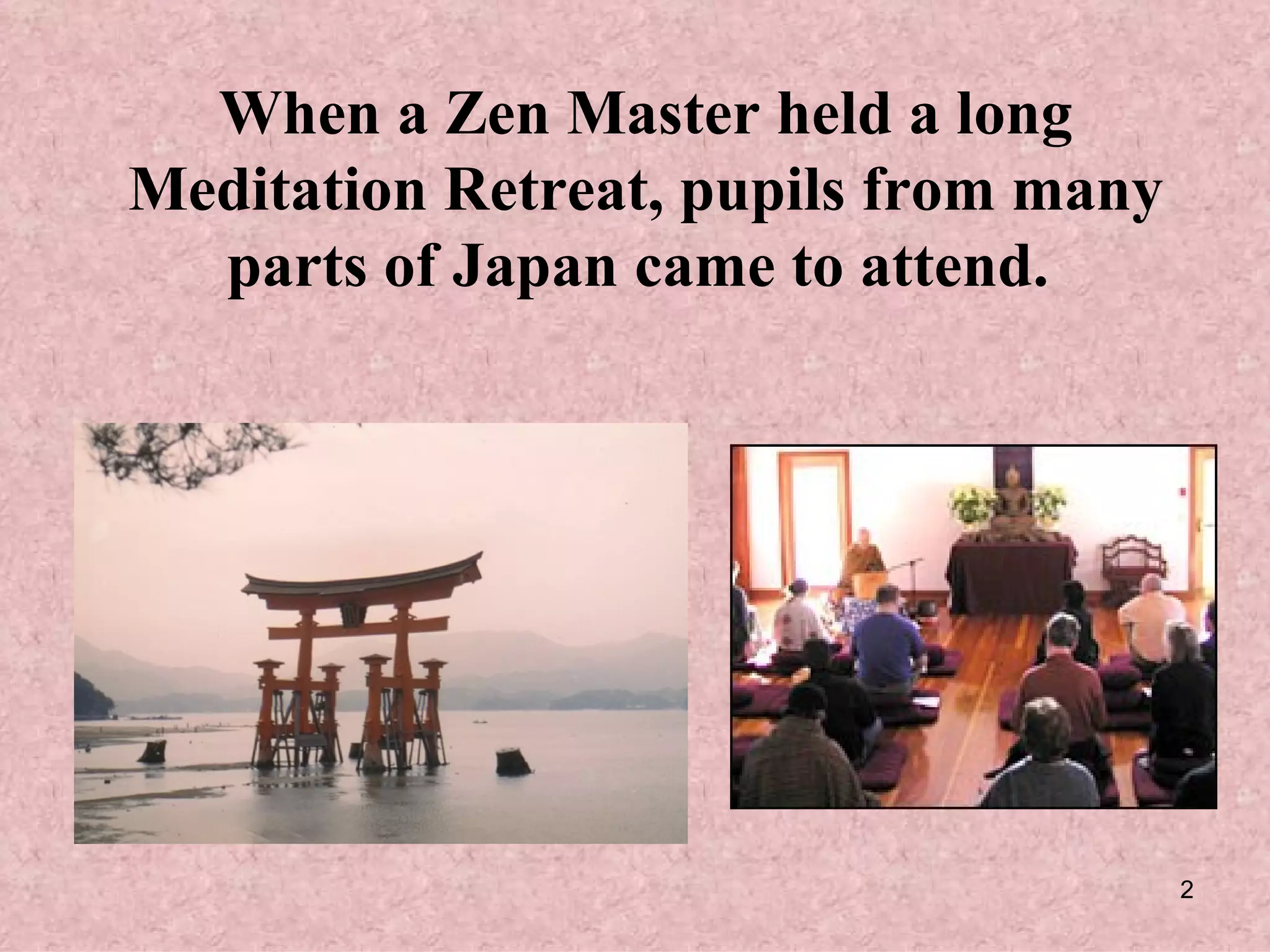 When a Zen Master held a long Meditation Retreat, pupils from many parts of Japan came to attend.

2